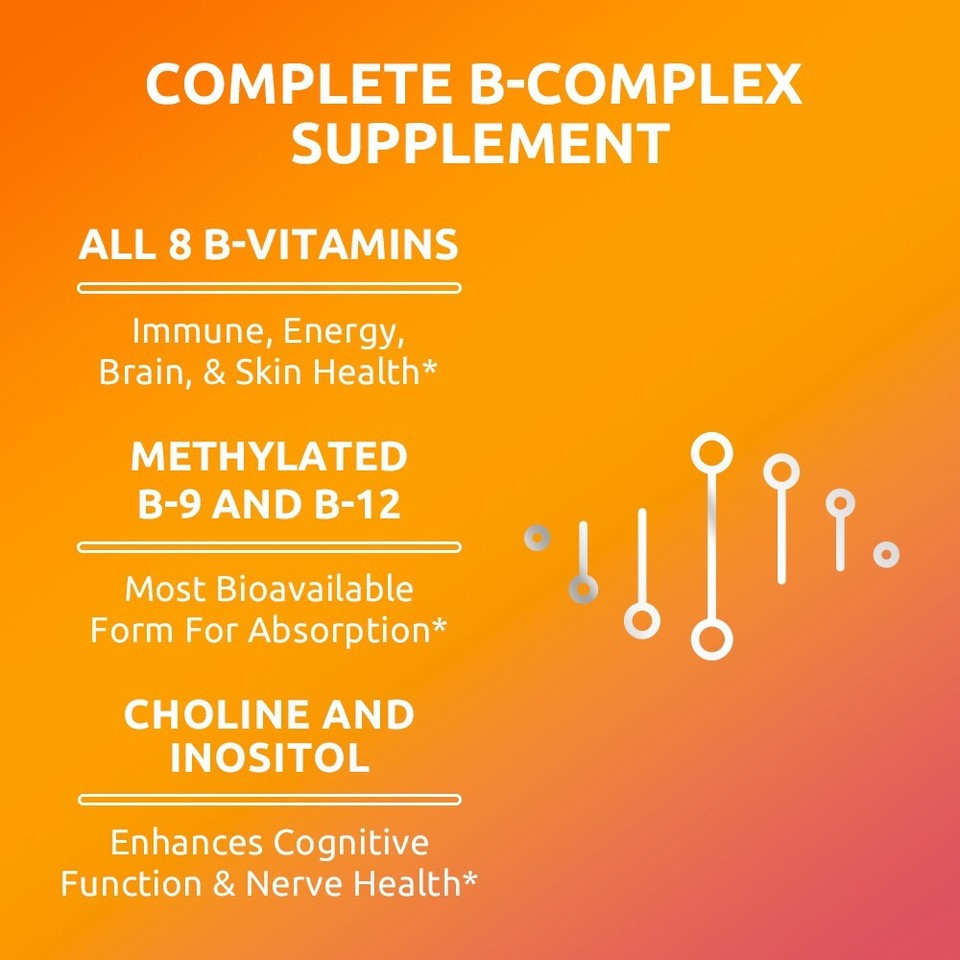 COMPLETE B-COMPLEX SUPPLEMENT

ALL 8 B-VITAMINS

Immune, Energy, Brain, & Skin Health*

METHYLATED B-9 AND B-12

Most Bioavailable Form For Absorption*

CHOLINE AND INOSITOL

Enhances Cognitive Function & Nerve Health*